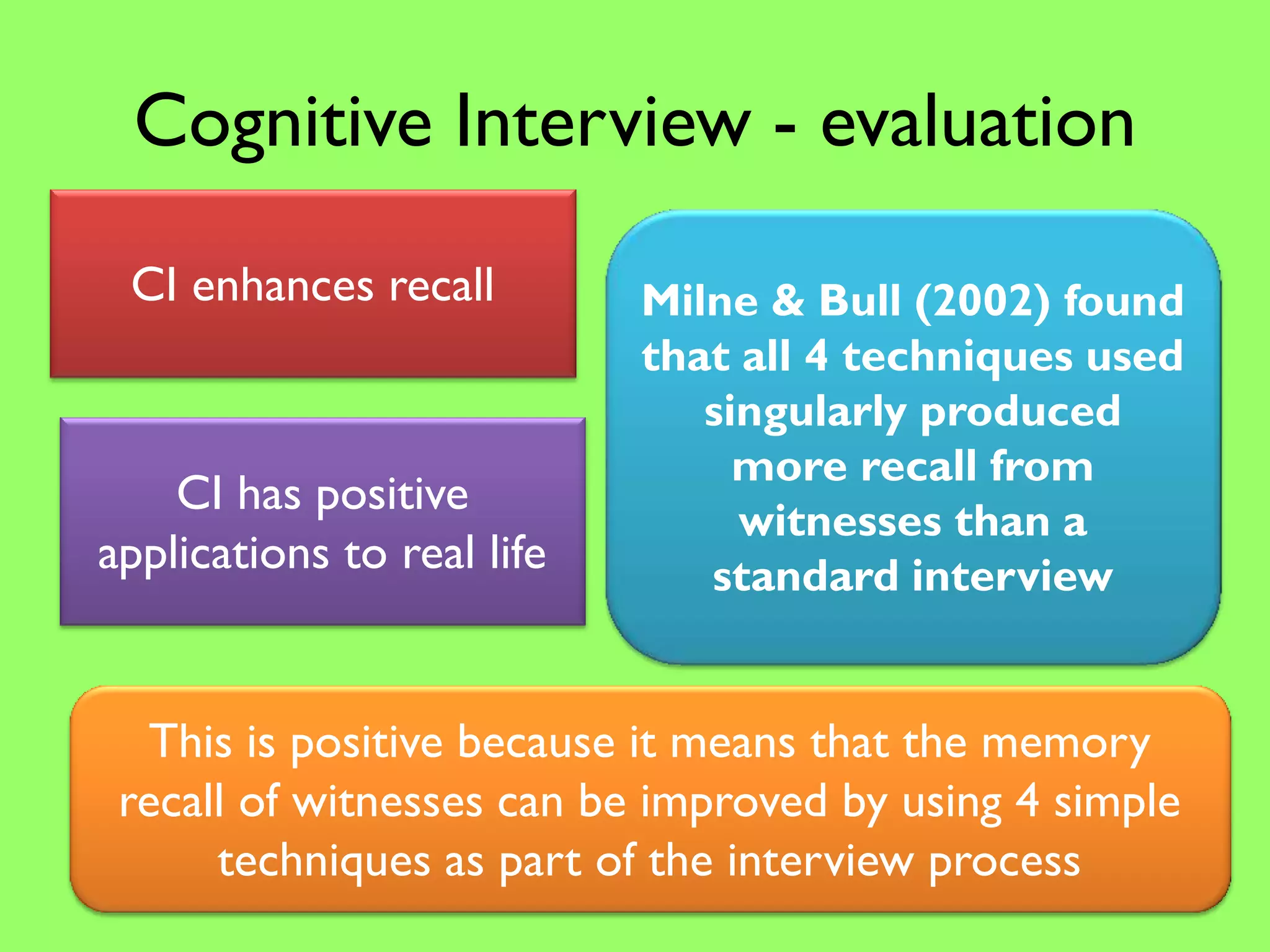 Cognitive Interview - evaluation

CI enhances recall

CI has positive applications to real life

Milne & Bull (2002) found that all 4 techniques used singularly produced more recall from witnesses than a standard interview

This is positive because it means that the memory recall of witnesses can be improved by using 4 simple techniques as part of the interview process